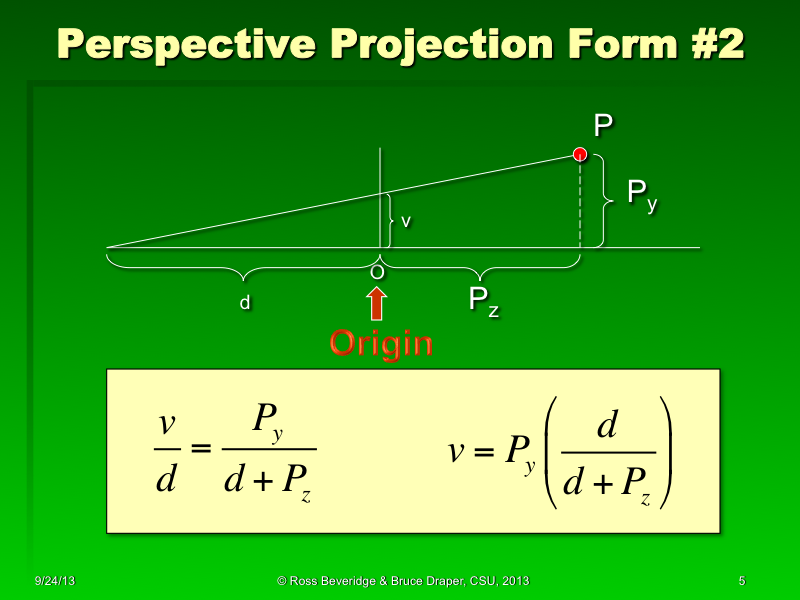 Perspective Projection Form #2

P

$P_y$

v

O

d

$P_z$

Origin

$\frac{v}{d} = \frac{P_y}{d + P_z}$

$v = P_y \left( \frac{d}{d + P_z} \right)$

9/24/13

© Ross Beveridge & Bruce Draper, CSU, 2013

5